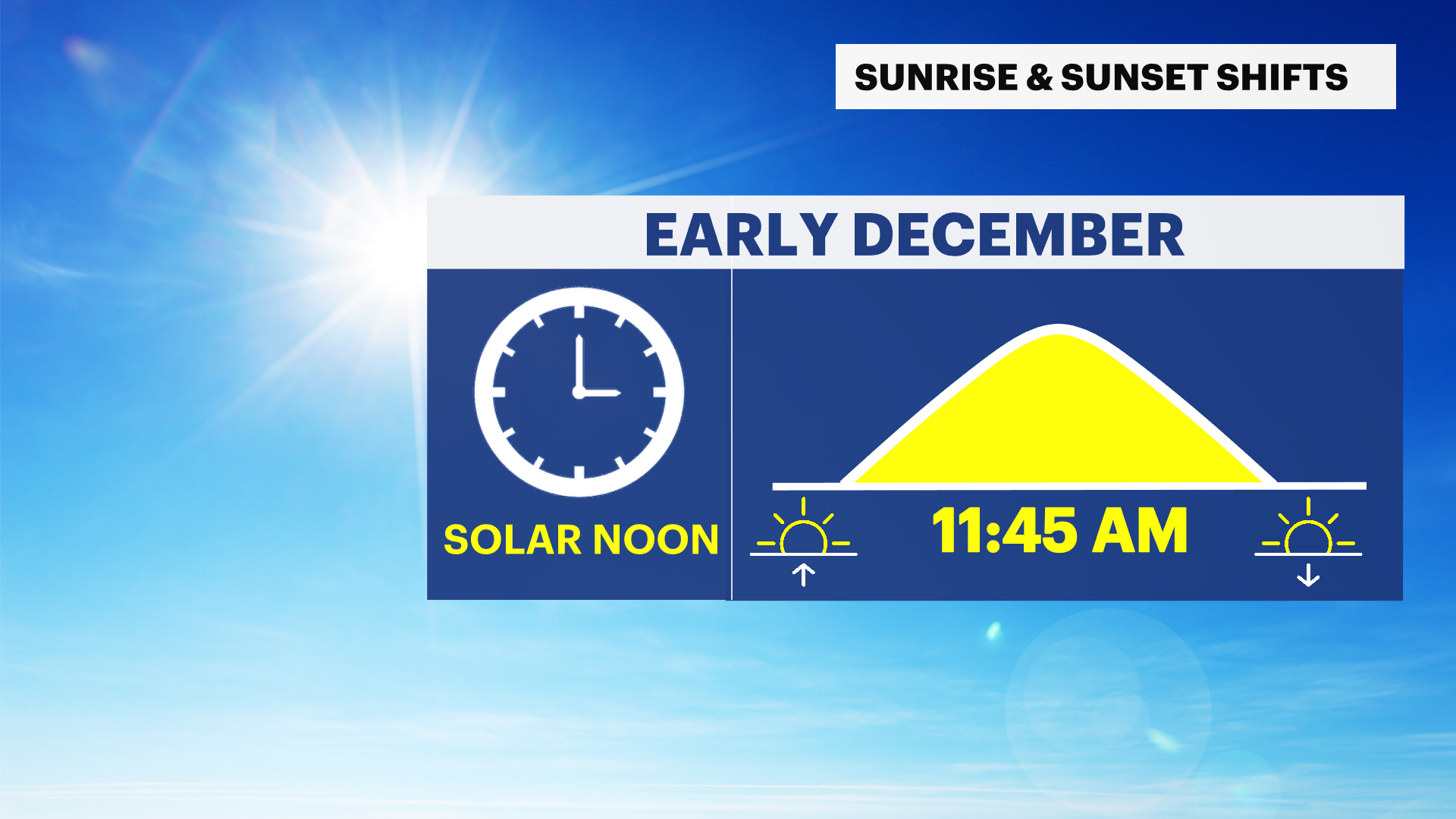 SUNRISE & SUNSET SHIFTS

EARLY DECEMBER

SOLAR NOON

11:45 AM